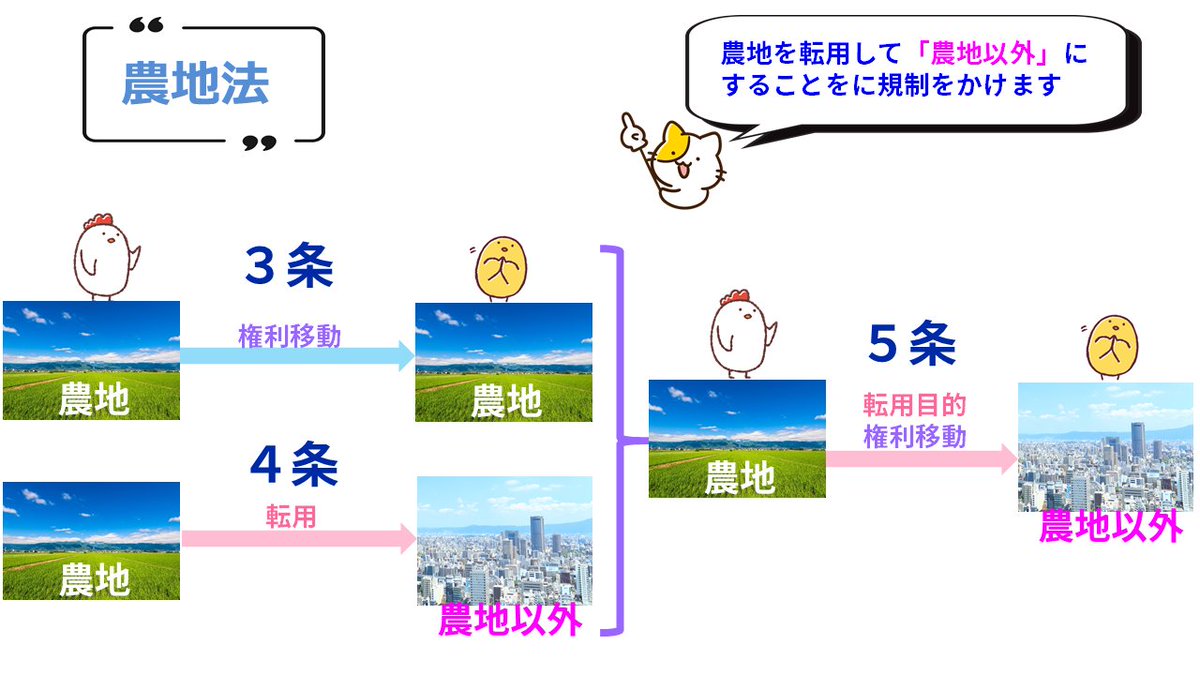 農地法

農地を転用して「農地以外」にすることをに規制をかけます

3条

権利移動

農地

農地

4条

転用

農地

農地以外

5条

転用目的
権利移動

農地

農地以外